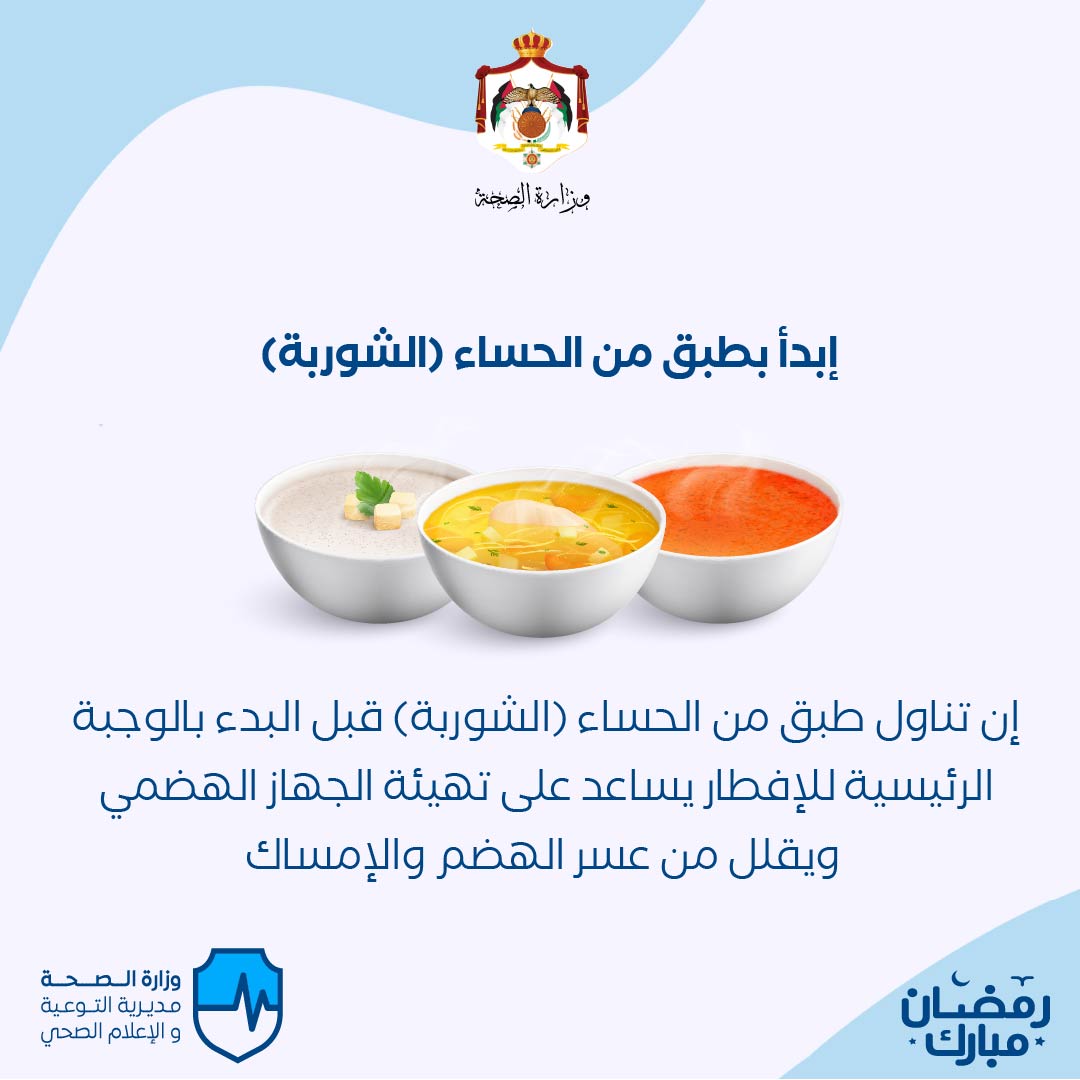 وزارة الصحة

إبدأ بطبق من الحساء (الشوربة)

إن تناول طبق من الحساء (الشوربة) قبل البدء بالوجبة الرئيسية للإفطار يساعد على تهيئة الجهاز الهضمي ويقلل من عسر الهضم والإمساك

وزارة الصحة
مديرية التوعية
و الإعلام الصحي

رمضان مبارك